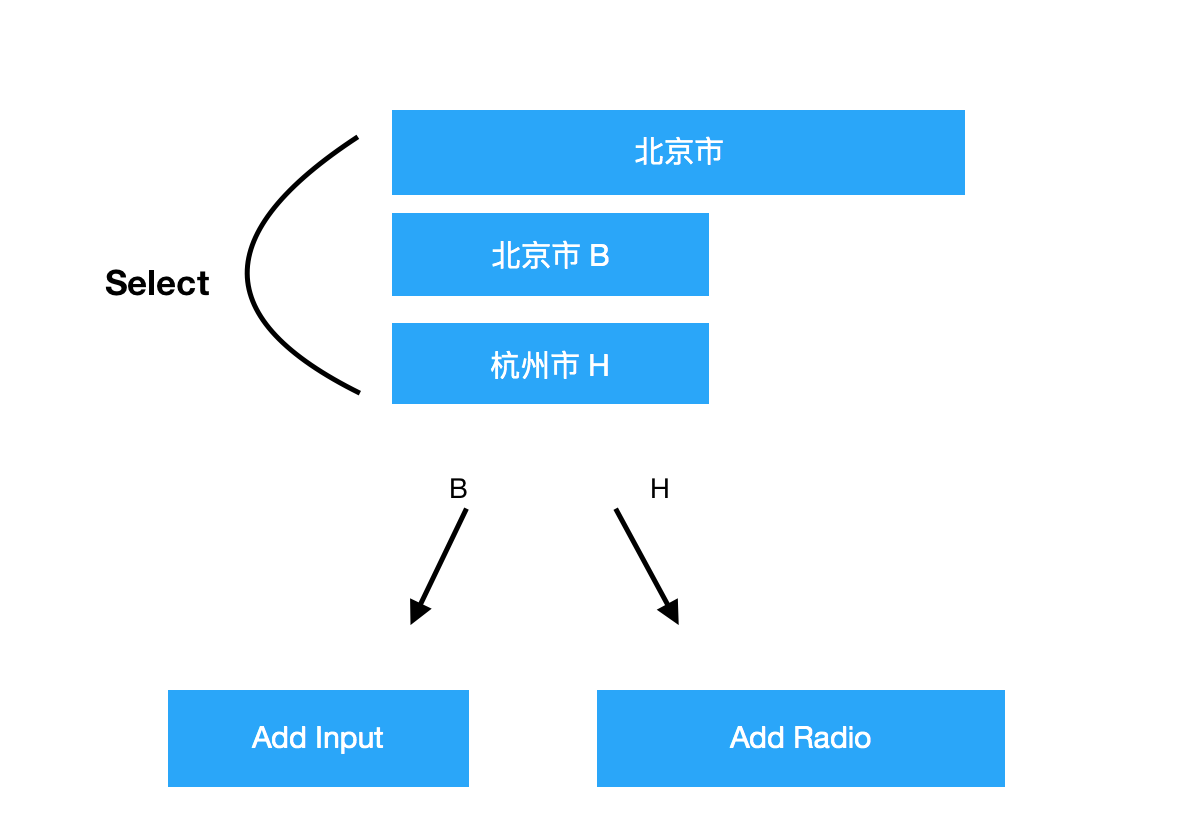 Select

北京市

北京市 B

杭州市 H

B

H

Add Input

Add Radio